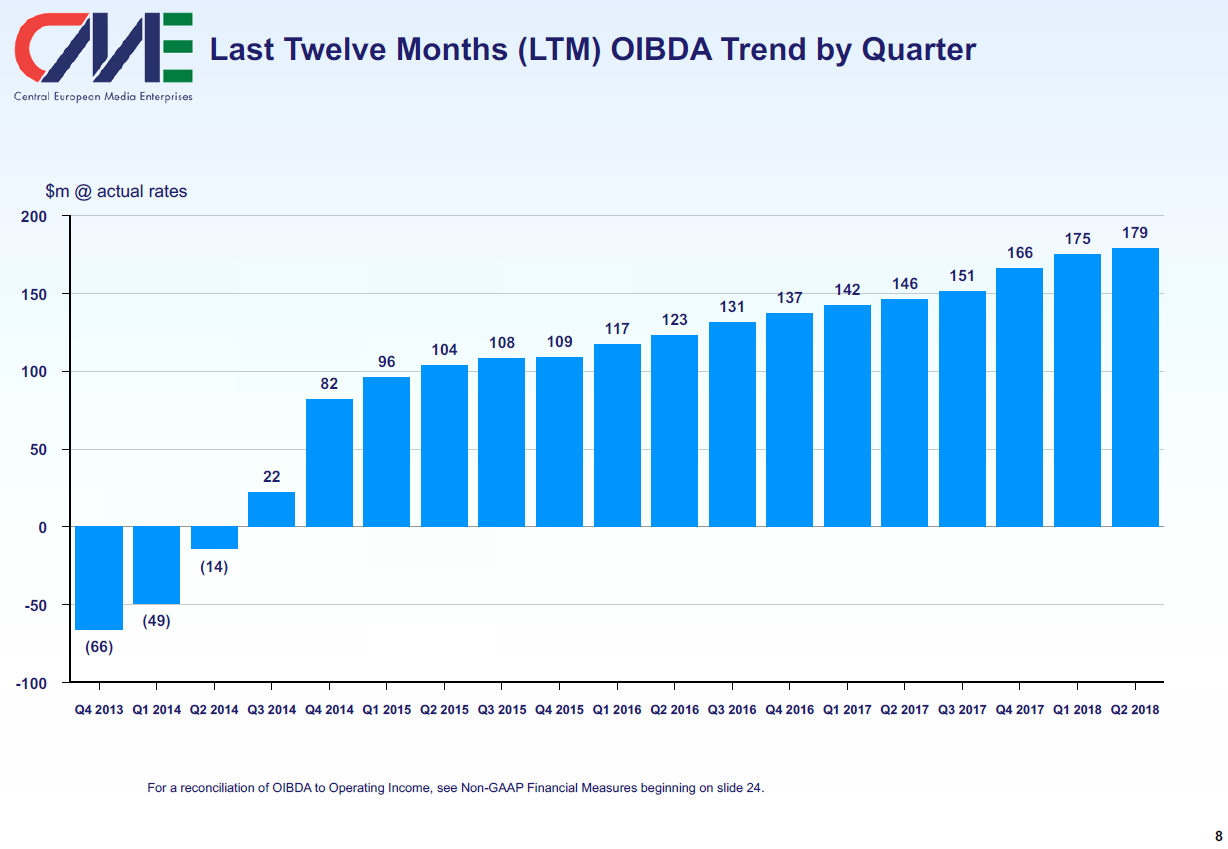 CME
Central European Media Enterprises

Last Twelve Months (LTM) OIBDA Trend by Quarter

$m @ actual rates

200
150
100
50
0
-50
-100

(66)
(49)
(14)
22
82
96
104
108
109
117
123
131
137
142
146
151
166
175
179

Q4 2013 Q1 2014 Q2 2014 Q3 2014 Q4 2014 Q1 2015 Q2 2015 Q3 2015 Q4 2015 Q1 2016 Q2 2016 Q3 2016 Q4 2016 Q1 2017 Q2 2017 Q3 2017 Q4 2017 Q1 2018 Q2 2018

For a reconciliation of OIBDA to Operating Income, see Non-GAAP Financial Measures beginning on slide 24.

8